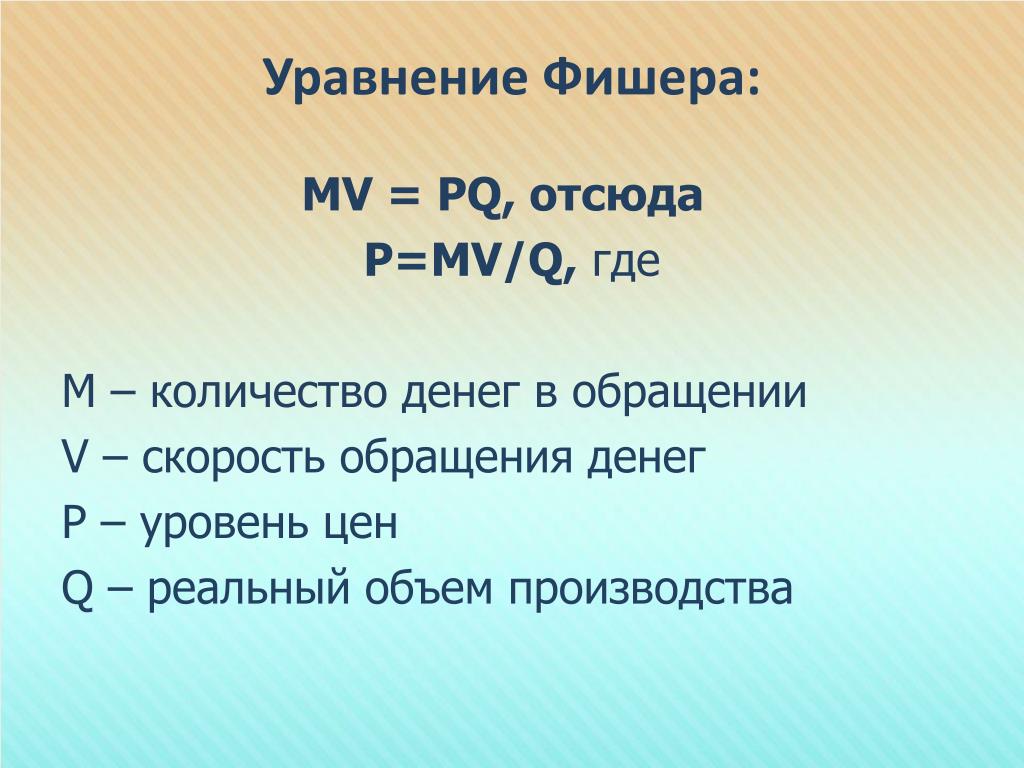 Уравнение Фишера:

$MV = PQ$, отсюда
$P=MV/Q$, где

M – количество денег в обращении
V – скорость обращения денег
P – уровень цен
Q – реальный объем производства